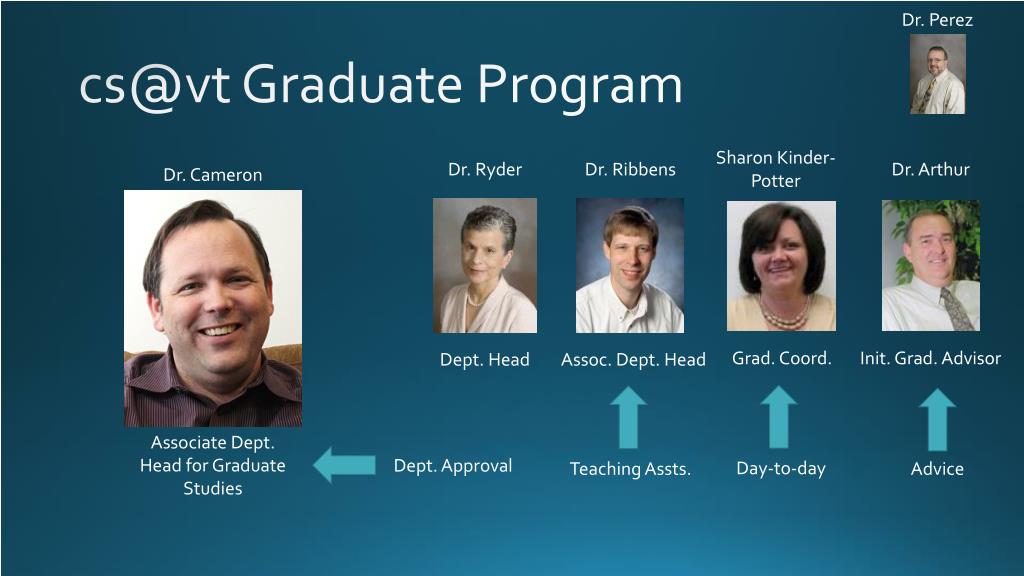 Dr. Perez

cs@vt Graduate Program

Dr. Cameron

Dr. Ryder

Dr. Ribbens

Sharon Kinder-Potter

Dr. Arthur

Dept. Head

Assoc. Dept. Head

Grad. Coord.

Init. Grad. Advisor

Associate Dept. Head for Graduate Studies

Dept. Approval

Teaching Assts.

Day-to-day

Advice